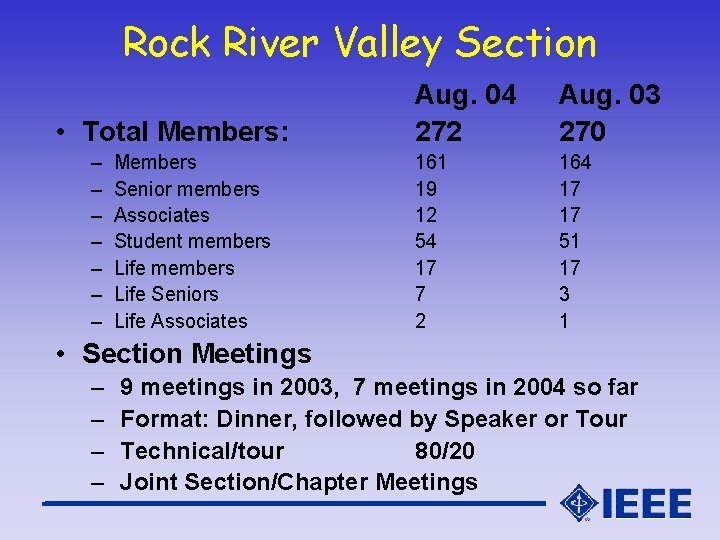 Rock River Valley Section

| | Aug. 04 | Aug. 03 |
|---|---|---|
| • Total Members: | 272 | 270 |
| – Members | 161 | 164 |
| – Senior members | 19 | 17 |
| – Associates | 12 | 17 |
| – Student members | 54 | 51 |
| – Life members | 17 | 17 |
| – Life Seniors | 7 | 3 |
| – Life Associates | 2 | 1 |

• Section Meetings
– 9 meetings in 2003, 7 meetings in 2004 so far
– Format: Dinner, followed by Speaker or Tour
– Technical/tour 80/20
– Joint Section/Chapter Meetings

IEEE